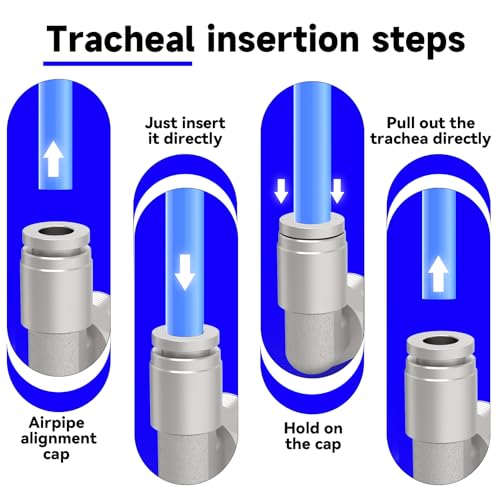 Tracheal insertion steps

Airpipe alignment cap

Just insert it directly

Hold on the cap

Pull out the trachea directly